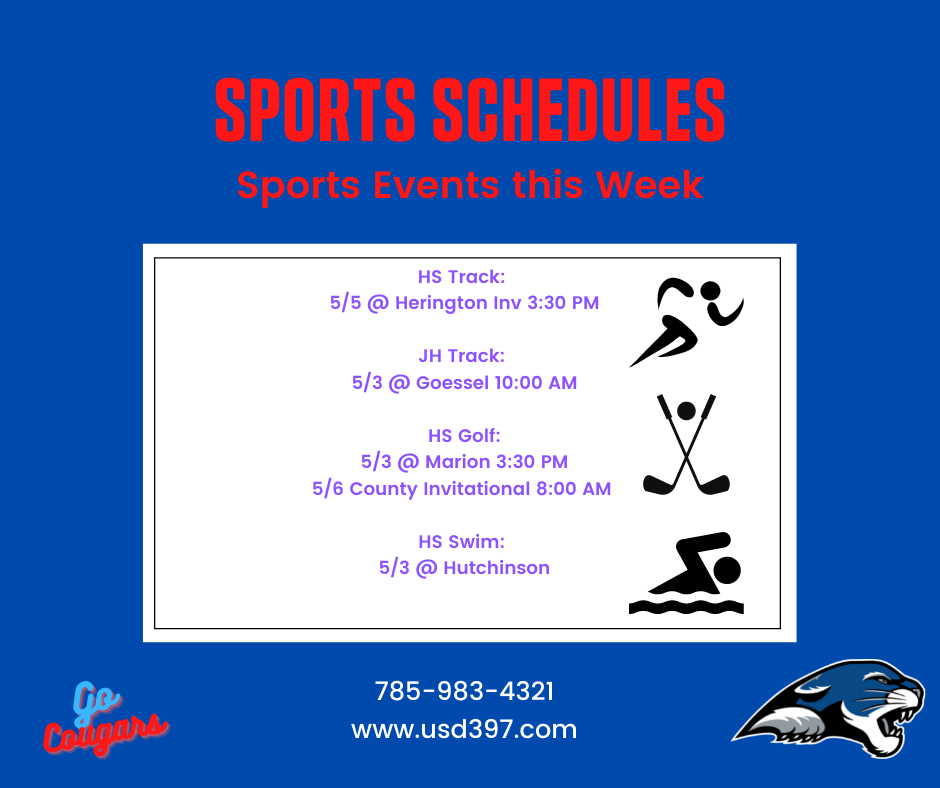 SPORTS SCHEDULES
Sports Events this Week

HS Track:
5/5 @ Herington Inv 3:30 PM

JH Track:
5/3 @ Goessel 10:00 AM

HS Golf:
5/3 @ Marion 3:30 PM
5/6 County Invitational 8:00 AM

HS Swim:
5/3 @ Hutchinson

Go Cougars

785-983-4321
www.usd397.com